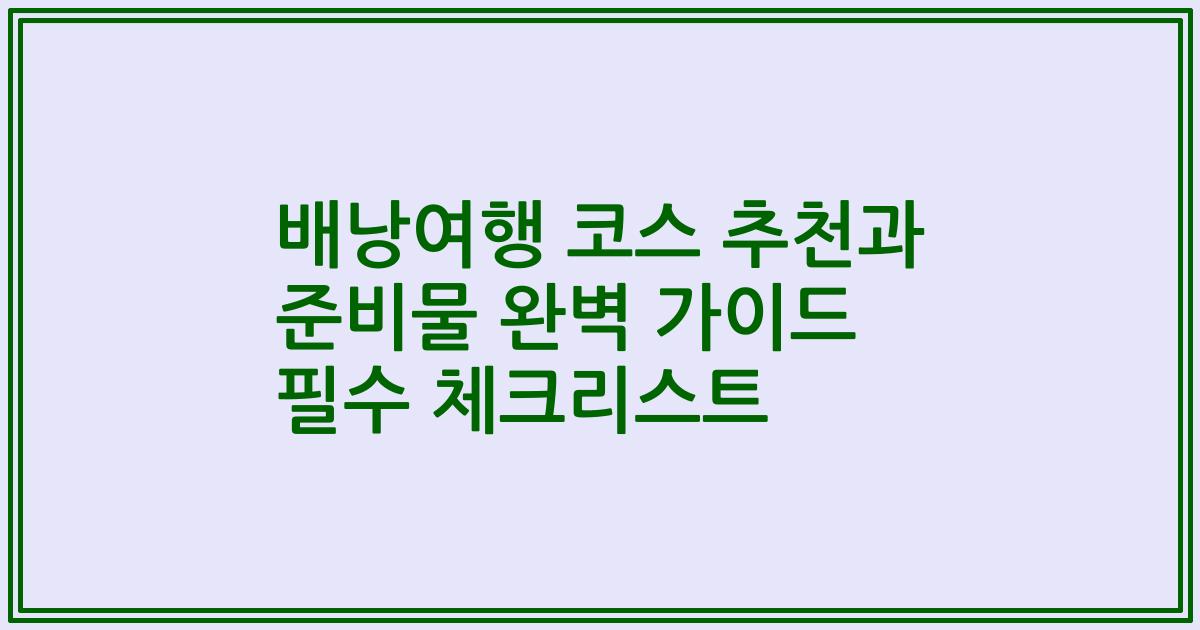 배낭여행 코스 추천과 준비물 완벽 가이드 필수 체크리스트